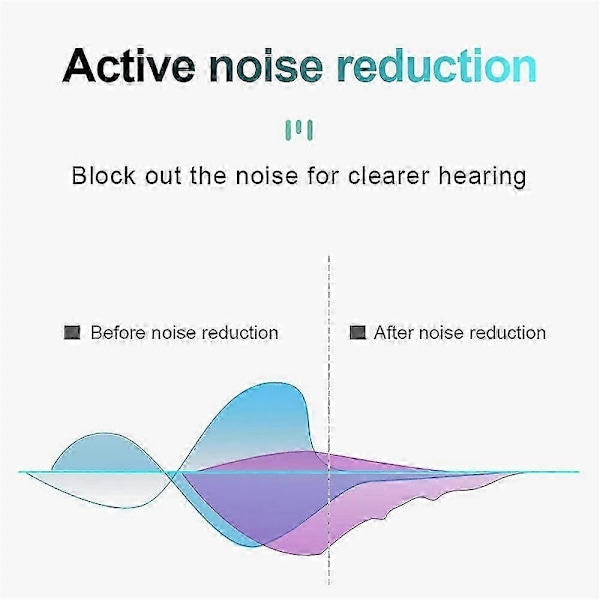 Active noise reduction

Block out the noise for clearer hearing

Before noise reduction

After noise reduction